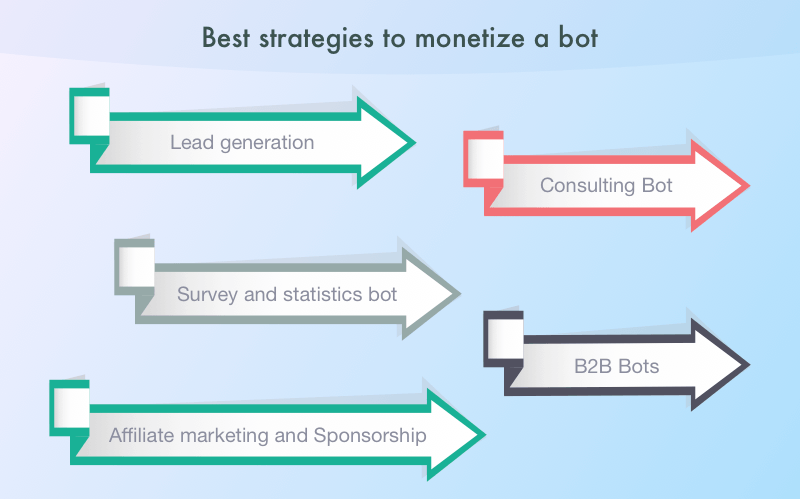 Best strategies to monetize a bot

Lead generation

Consulting Bot

Survey and statistics bot

B2B Bots

Affiliate marketing and Sponsorship